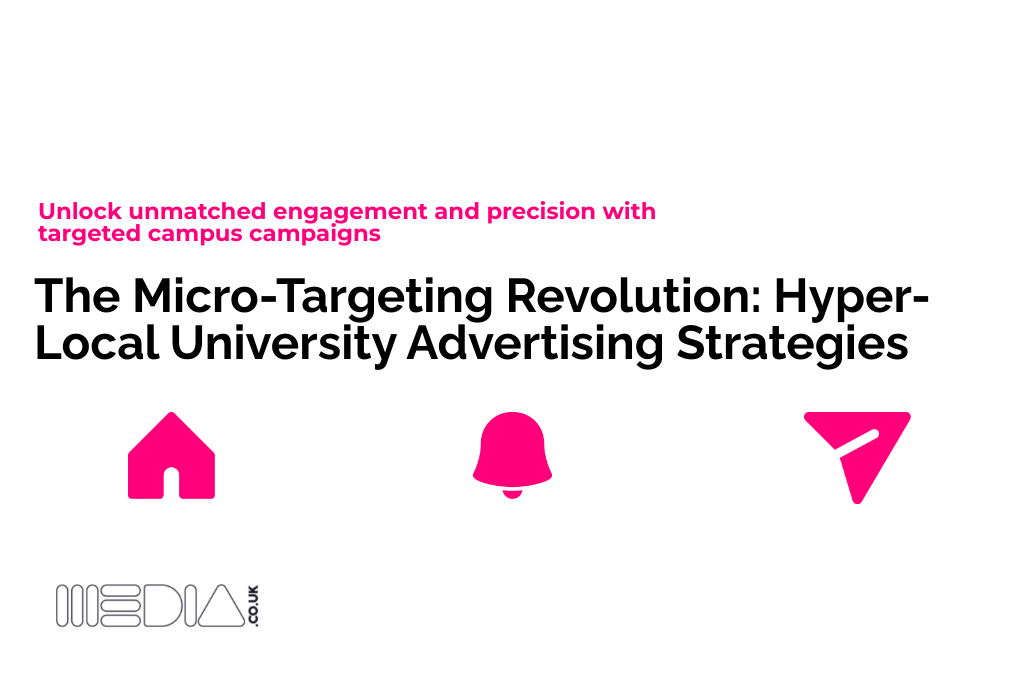 Unlock unmatched engagement and precision with targeted campus campaigns

The Micro-Targeting Revolution: Hyper-Local University Advertising Strategies

MEDIA .CO.UK